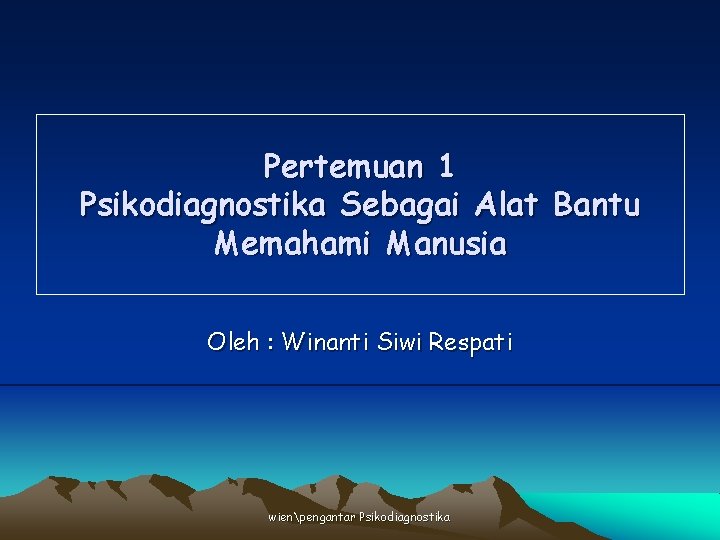 Pertemuan 1
Psikodiagnostika Sebagai Alat Bantu Memahami Manusia

Oleh : Winanti Siwi Respati

wien\pengantar Psikodiagnostika